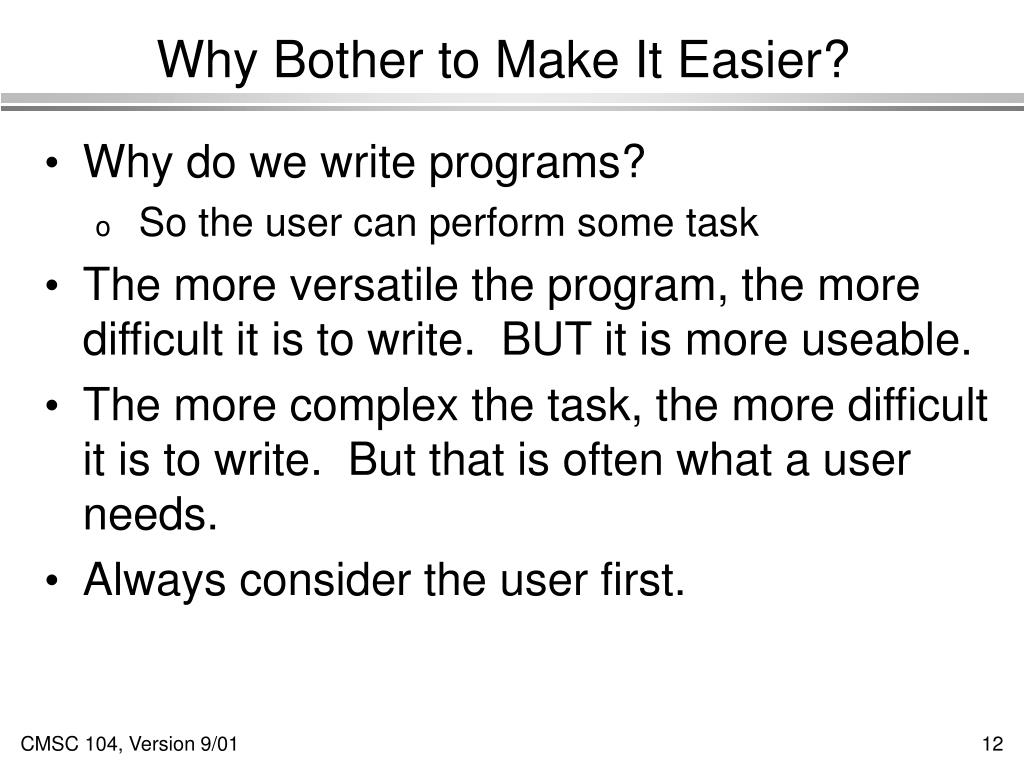 Why Bother to Make It Easier?

• Why do we write programs?
o So the user can perform some task
• The more versatile the program, the more difficult it is to write. BUT it is more useable.
• The more complex the task, the more difficult it is to write. But that is often what a user needs.
• Always consider the user first.

CMSC 104, Version 9/01

12